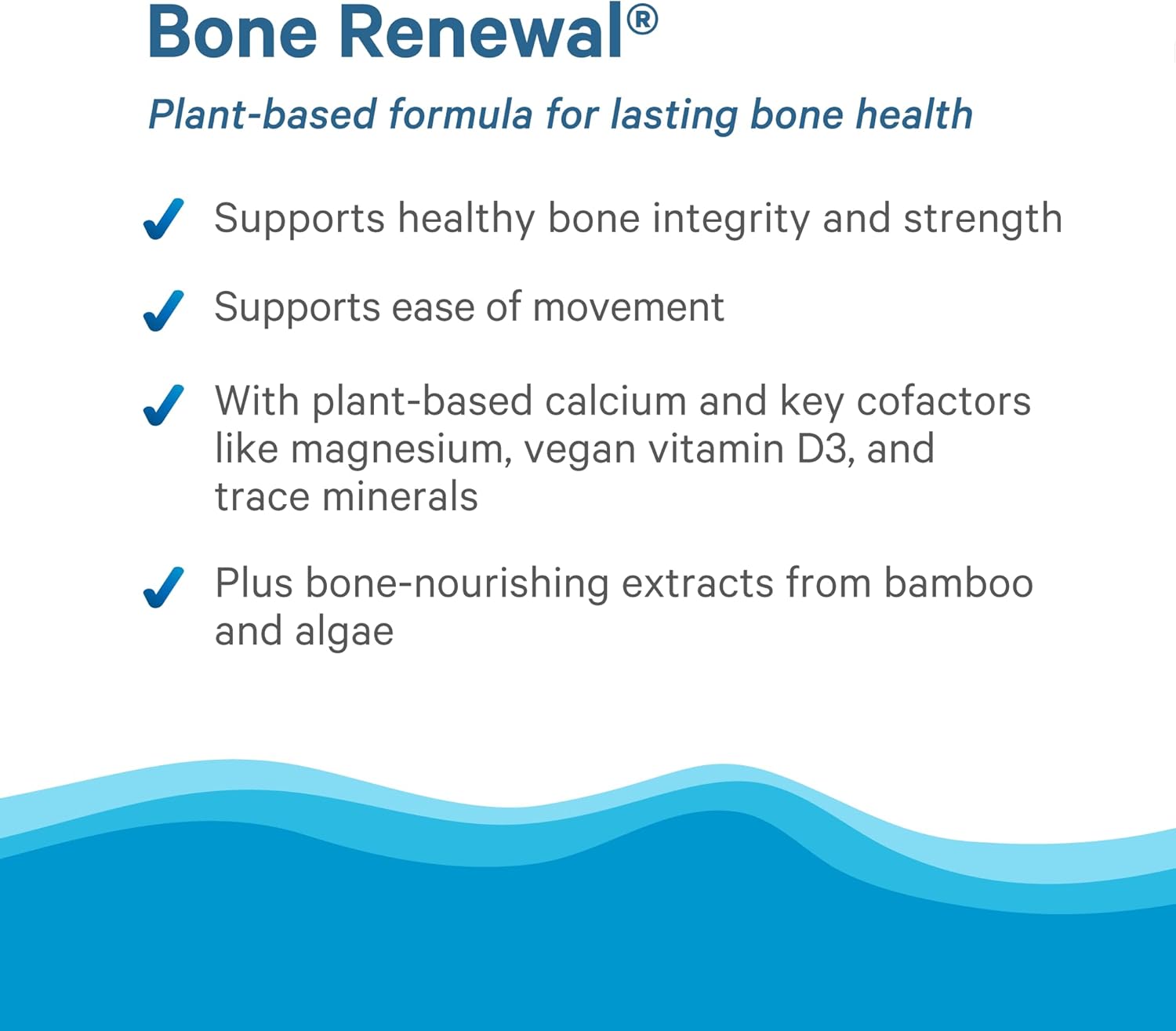 Bone Renewal®

Plant-based formula for lasting bone health

✓ Supports healthy bone integrity and strength

✓ Supports ease of movement

✓ With plant-based calcium and key cofactors like magnesium, vegan vitamin D3, and trace minerals

✓ Plus bone-nourishing extracts from bamboo and algae